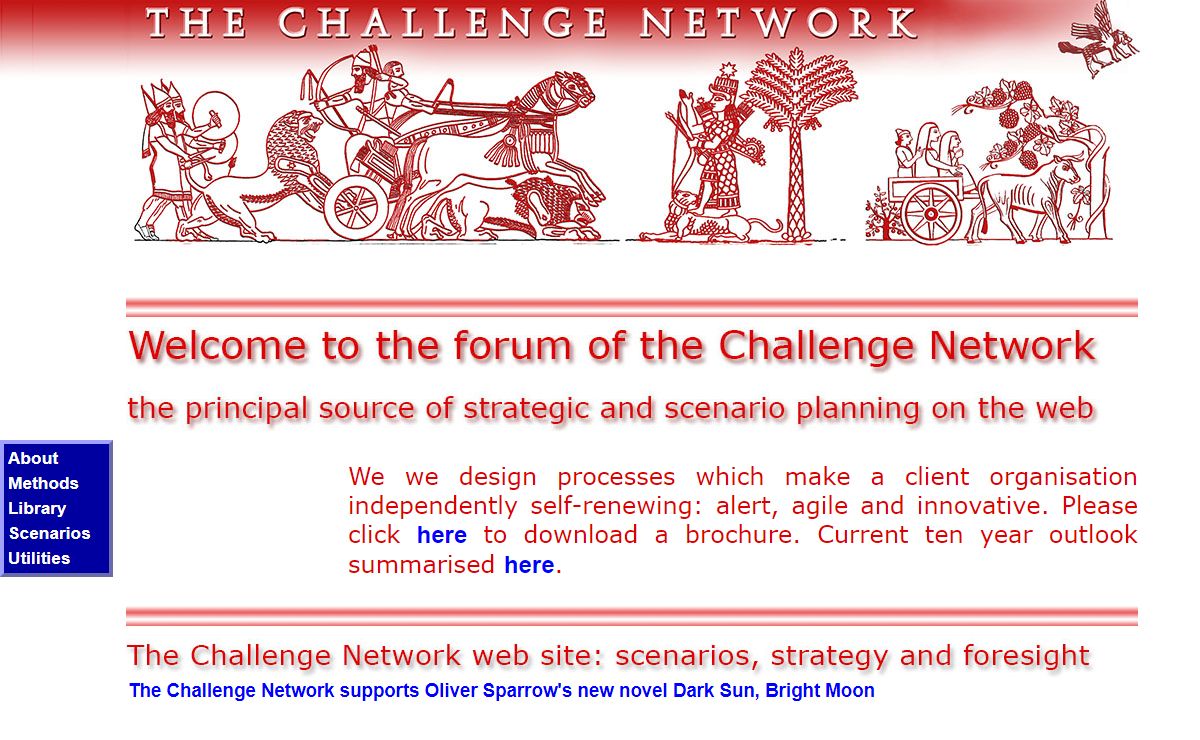 THE CHALLENGE NETWORK

Welcome to the forum of the Challenge Network

the principal source of strategic and scenario planning on the web

About
Methods
Library
Scenarios
Utilities

We we design processes which make a client organisation independently self-renewing: alert, agile and innovative. Please click here to download a brochure. Current ten year outlook summarised here.

The Challenge Network web site: scenarios, strategy and foresight

The Challenge Network supports Oliver Sparrow's new novel Dark Sun, Bright Moon